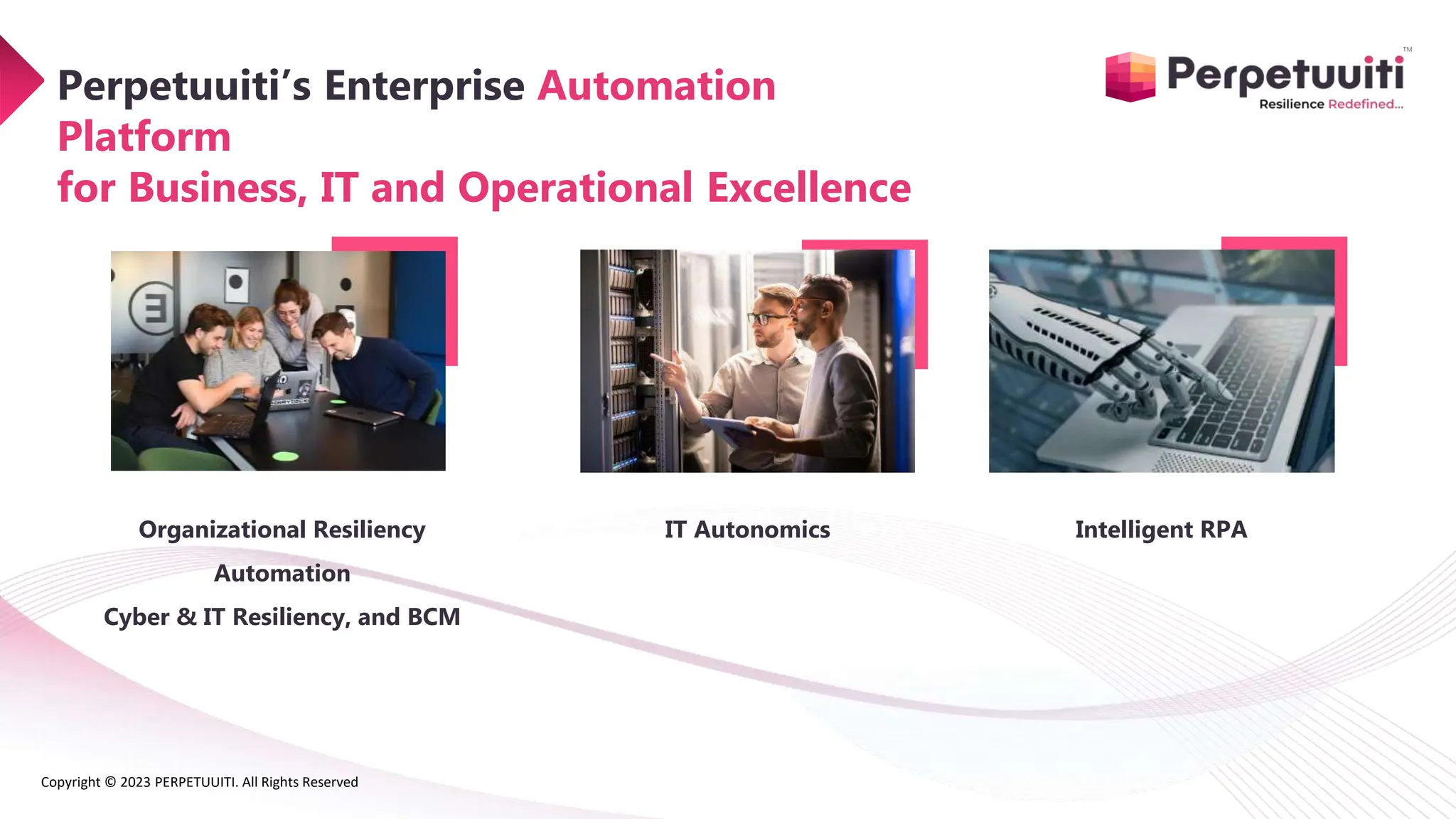 Perpetuuiti's Enterprise Automation Platform
for Business, IT and Operational Excellence

Perpetuuiti™
Resilience Redefined...

Organizational Resiliency Automation
Cyber & IT Resiliency, and BCM

IT Autonomics

Intelligent RPA

Copyright © 2023 PERPETUUITI. All Rights Reserved